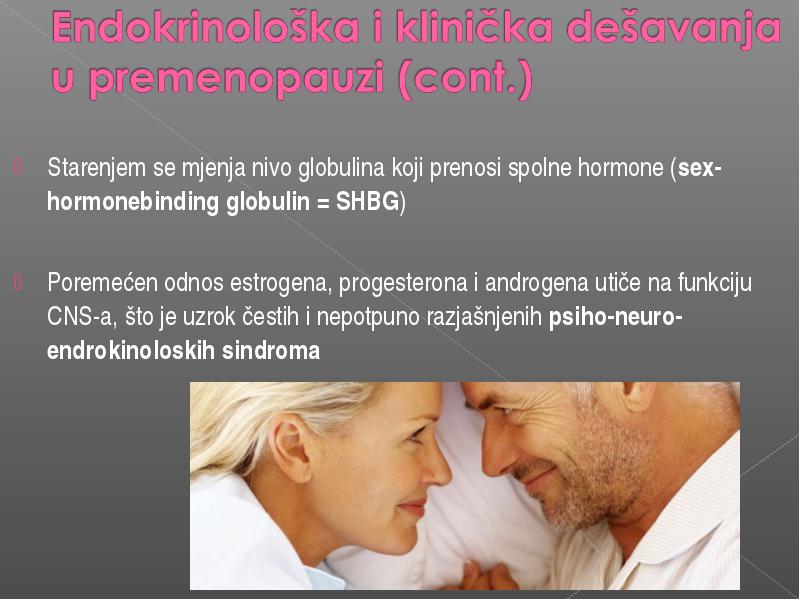 Endokrinološka i klinička dešavanja u premenopauzi (cont.)

Starenjem se mjenja nivo globulina koji prenosi spolne hormone (sex-hormonebinding globulin = SHBG)

Poremećen odnos estrogena, progesterona i androgena utiče na funkciju CNS-a, što je uzrok čestih i nepotpuno razjašnjenih psiho-neuro-endrokinoloskih sindroma